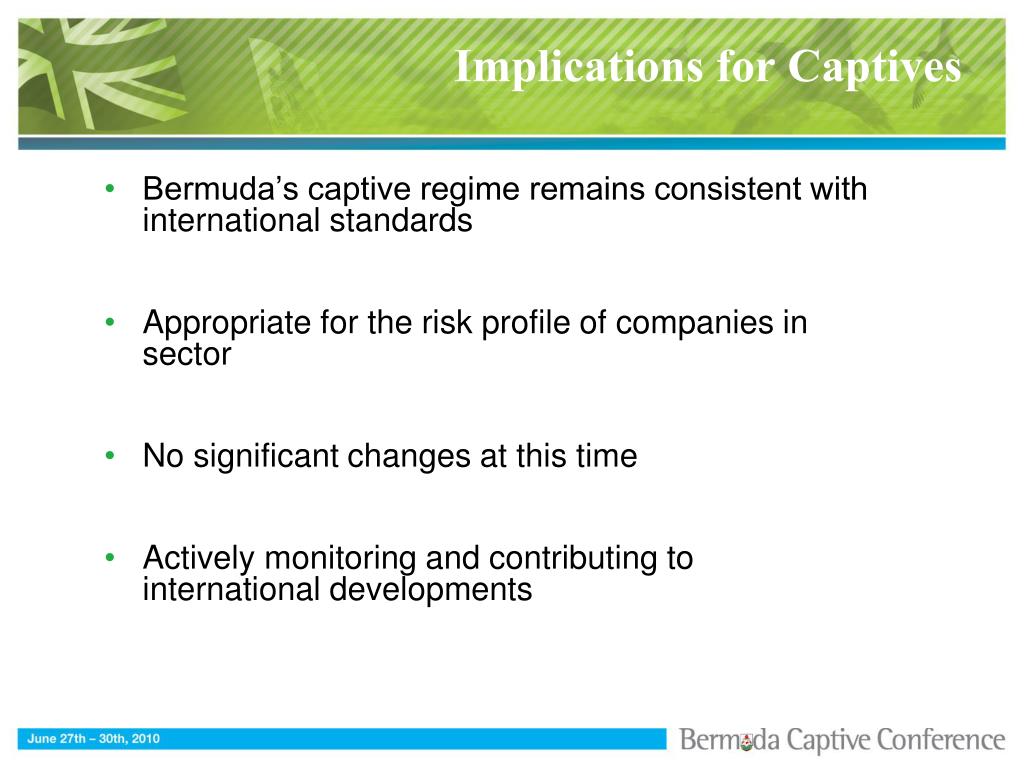 Implications for Captives

• Bermuda's captive regime remains consistent with international standards

• Appropriate for the risk profile of companies in sector

• No significant changes at this time

• Actively monitoring and contributing to international developments

June 27th – 30th, 2010

Bermuda Captive Conference